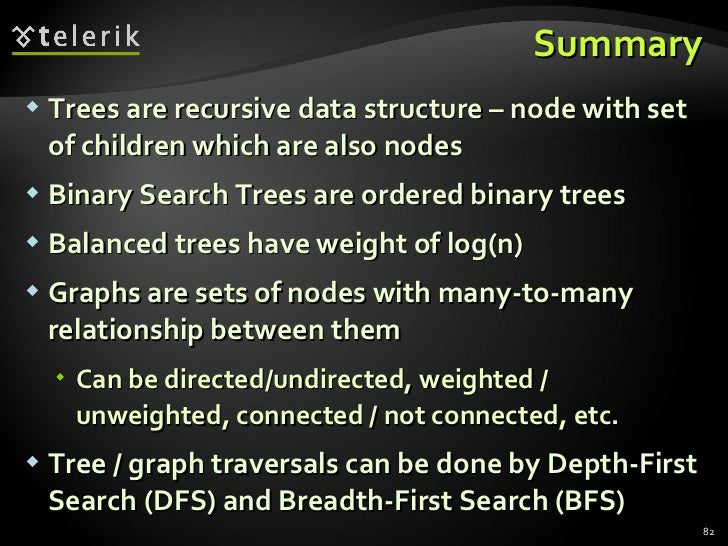 telerik

Summary

Trees are recursive data structure – node with set of children which are also nodes

Binary Search Trees are ordered binary trees

Balanced trees have weight of log(n)

Graphs are sets of nodes with many-to-many relationship between them

Can be directed/undirected, weighted / unweighted, connected / not connected, etc.

Tree / graph traversals can be done by Depth-First Search (DFS) and Breadth-First Search (BFS)

82